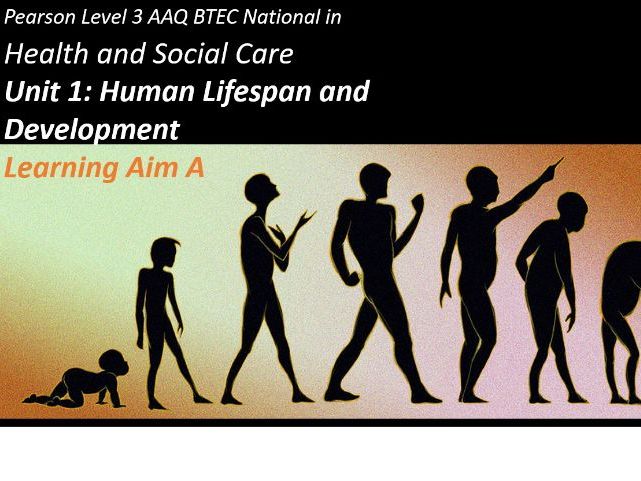 Pearson Level 3 AAQ BTEC National in

Health and Social Care

Unit 1: Human Lifespan and Development

Learning Aim A